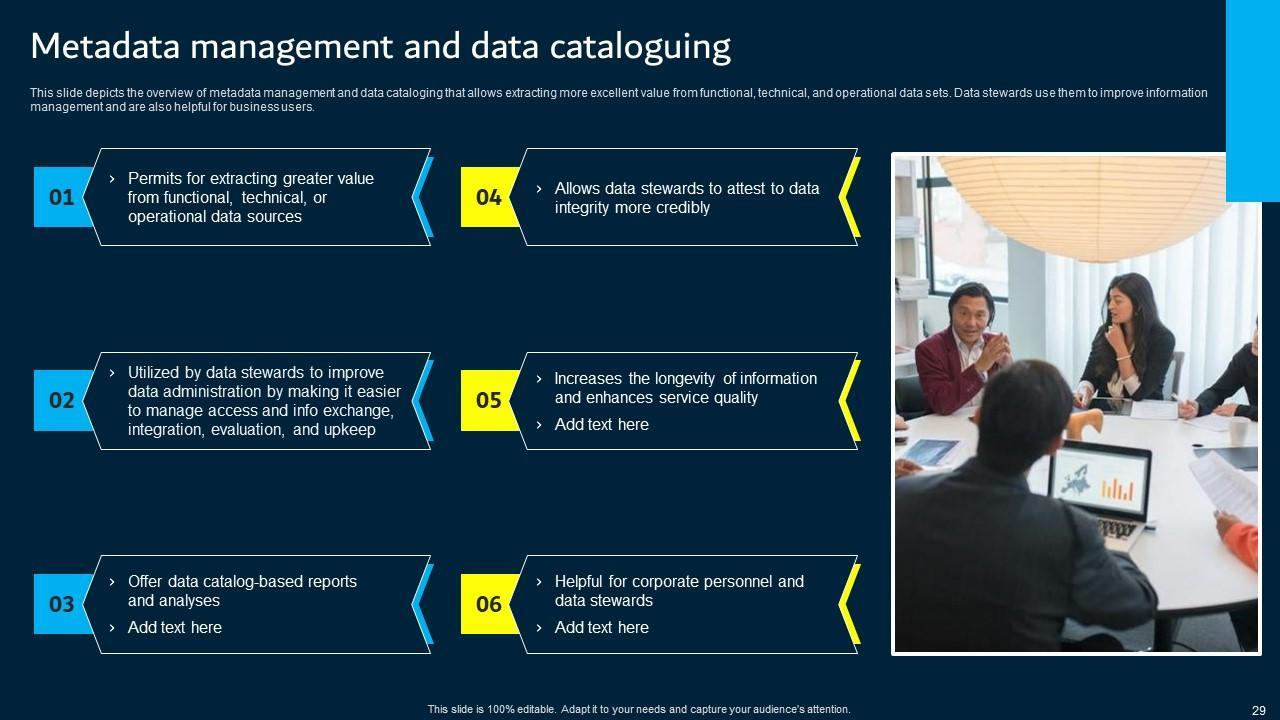 Metadata management and data cataloguing

This slide depicts the overview of metadata management and data cataloging that allows extracting more excellent value from functional, technical, and operational data sets. Data stewards use them to improve information management and are also helpful for business users.

01
› Permits for extracting greater value from functional, technical, or operational data sources

02
› Utilized by data stewards to improve data administration by making it easier to manage access and info exchange, integration, evaluation, and upkeep

03
› Offer data catalog-based reports and analyses
› Add text here

04
› Allows data stewards to attest to data integrity more credibly

05
› Increases the longevity of information and enhances service quality
› Add text here

06
› Helpful for corporate personnel and data stewards
› Add text here

This slide is 100% editable. Adapt it to your needs and capture your audience's attention.

29